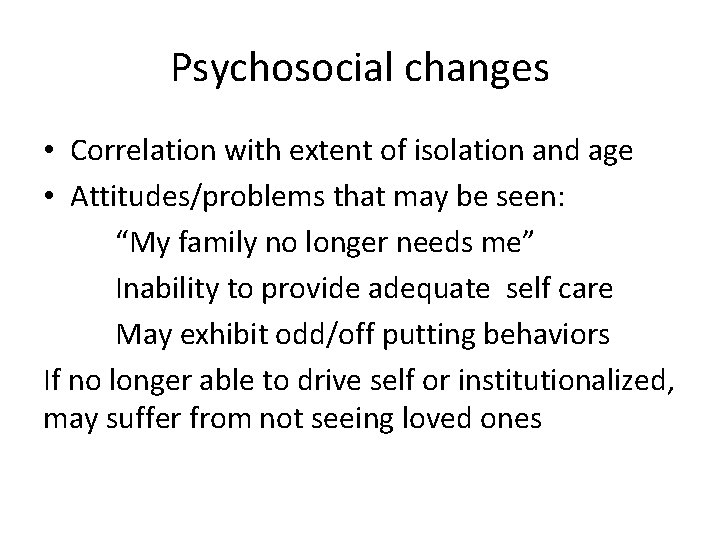 Psychosocial changes

• Correlation with extent of isolation and age
• Attitudes/problems that may be seen:
“My family no longer needs me”
Inability to provide adequate self care
May exhibit odd/off putting behaviors

If no longer able to drive self or institutionalized, may suffer from not seeing loved ones